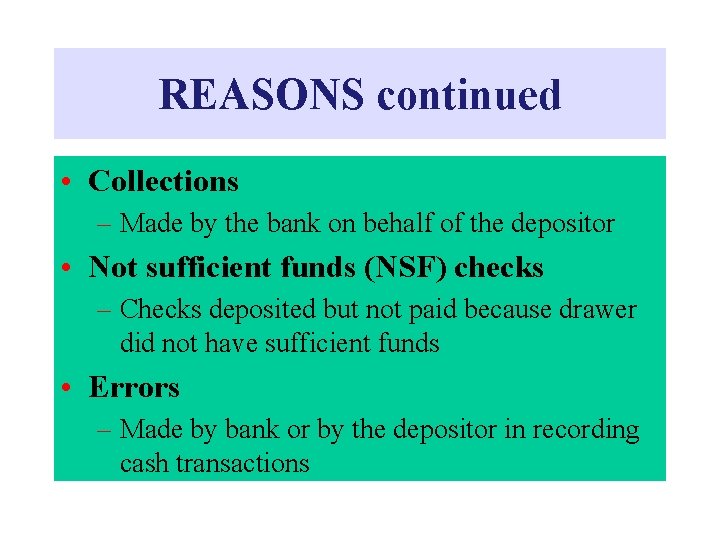 REASONS continued

• Collections
– Made by the bank on behalf of the depositor

• Not sufficient funds (NSF) checks
– Checks deposited but not paid because drawer did not have sufficient funds

• Errors
– Made by bank or by the depositor in recording cash transactions